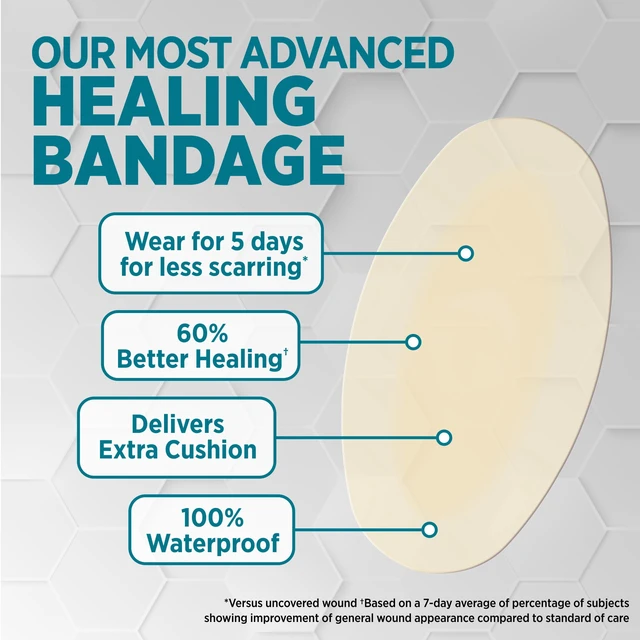 OUR MOST ADVANCED HEALING BANDAGE

Wear for 5 days for less scarring*

60% Better Healing†

Delivers Extra Cushion

100% Waterproof

*Versus uncovered wound †Based on a 7-day average of percentage of subjects showing improvement of general wound appearance compared to standard of care